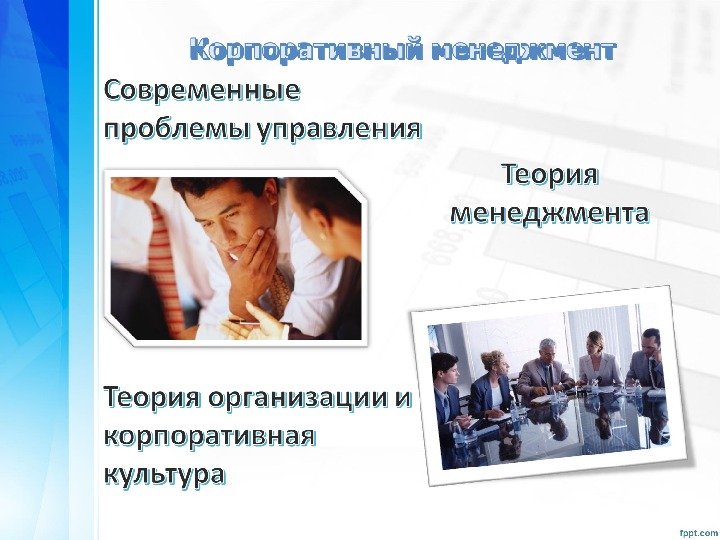 Корпоративный менеджмент

Современные проблемы управления

Теория менеджмента

Теория организации и корпоративная культура

fppt.com